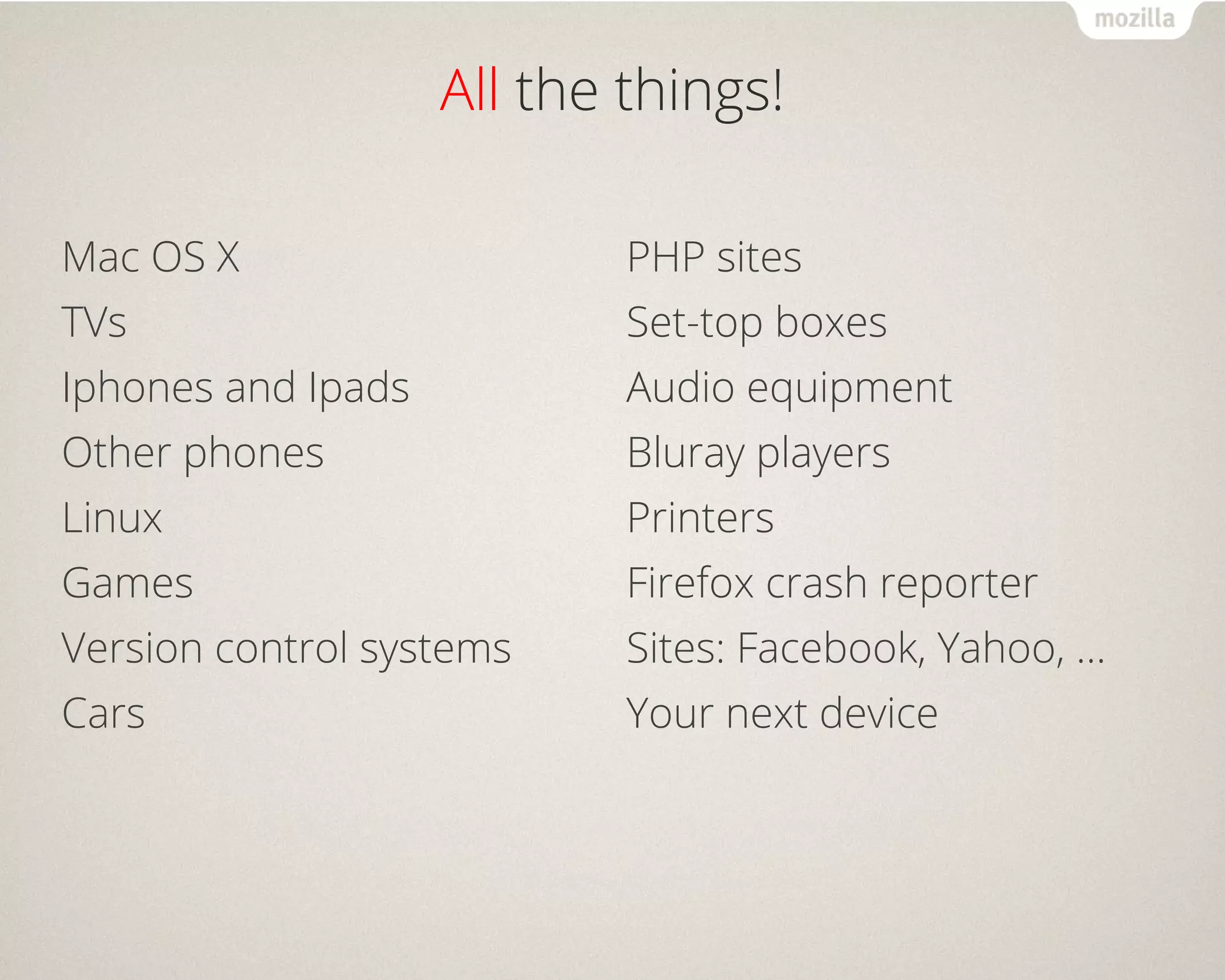 mozilla

All the things!

Mac OS X
TVs
Iphones and Ipads
Other phones
Linux
Games
Version control systems
Cars

PHP sites
Set-top boxes
Audio equipment
Bluray players
Printers
Firefox crash reporter
Sites: Facebook, Yahoo, ...
Your next device